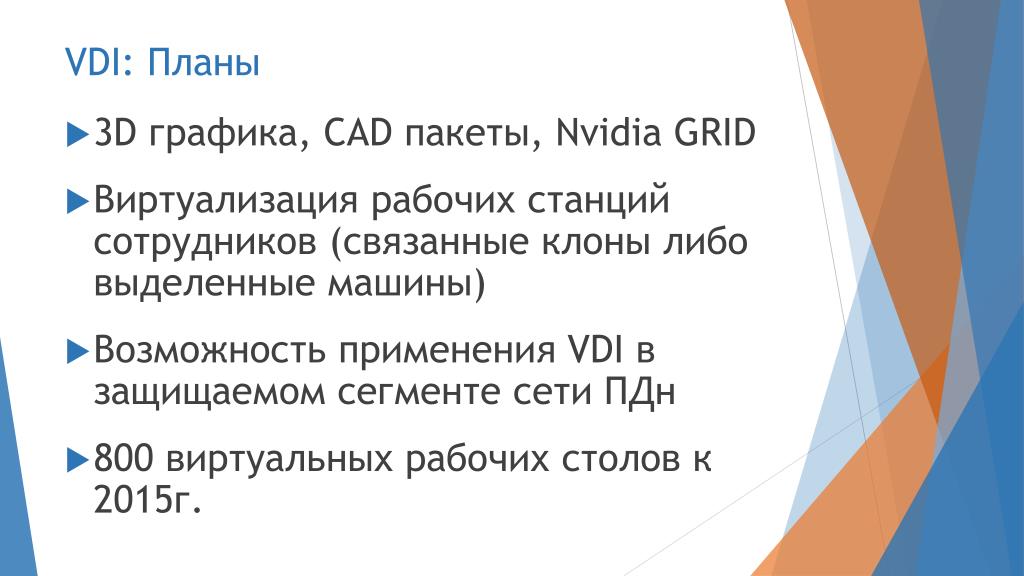 VDI: Планы

3D графика, CAD пакеты, Nvidia GRID

Виртуализация рабочих станций сотрудников (связанные клоны либо выделенные машины)

Возможность применения VDI в защищаемом сегменте сети ПДн

800 виртуальных рабочих столов к 2015г.